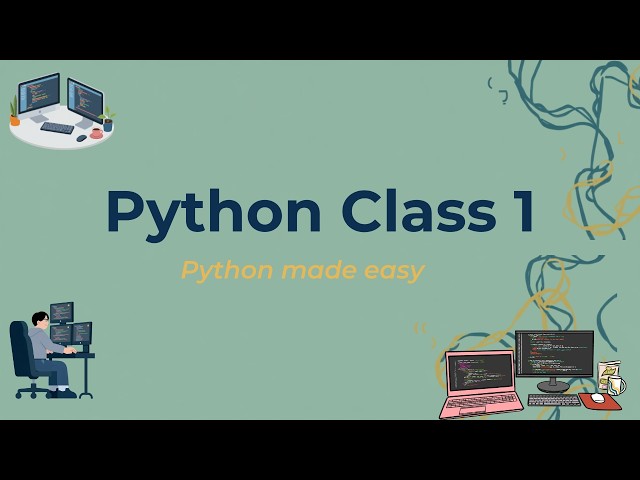 Python Class 1

Python made easy